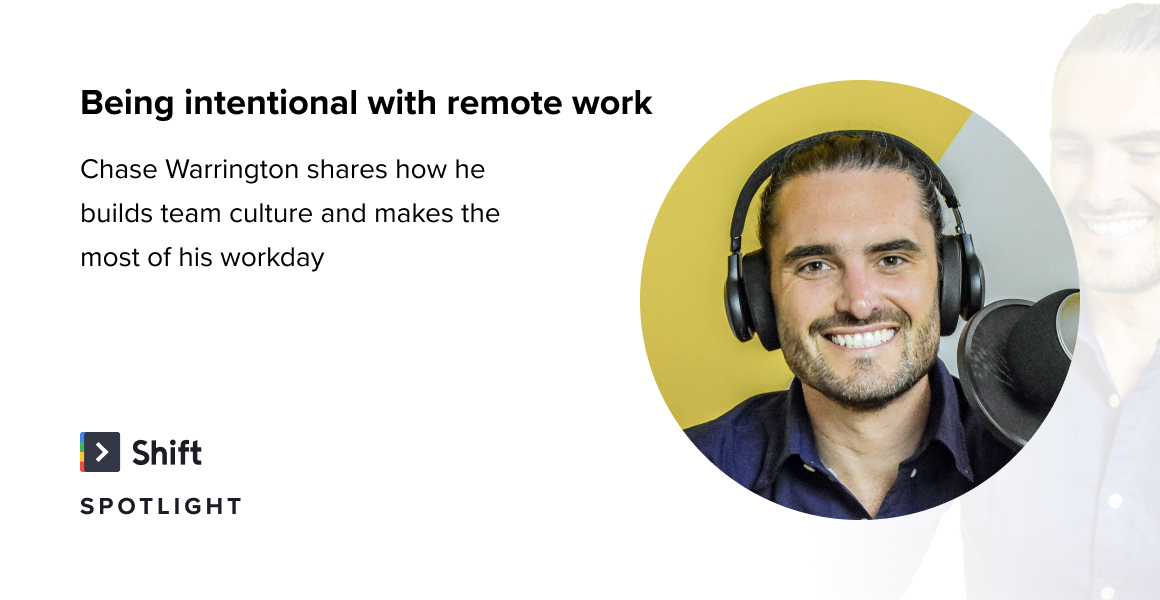 Being intentional with remote work

Chase Warrington shares how he builds team culture and makes the most of his workday

Shift

SPOTLIGHT